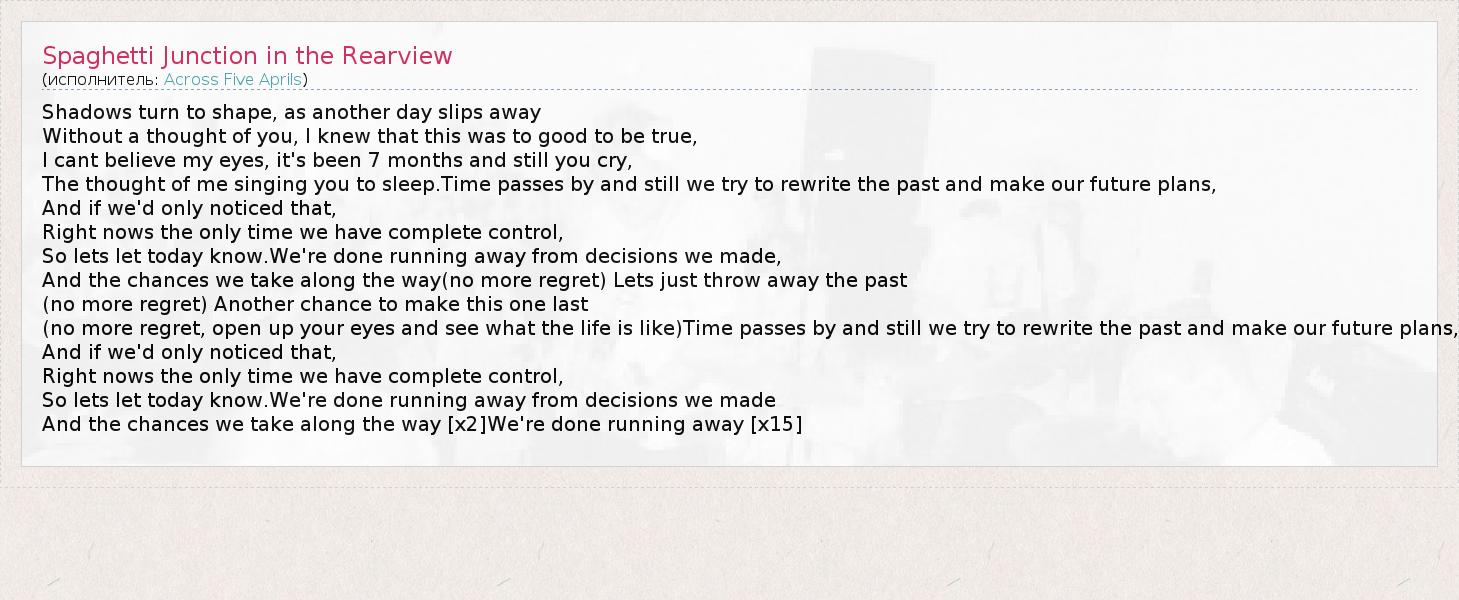 Spaghetti Junction in the Rearview
(исполнитель: Across Five Aprils)

Shadows turn to shape, as another day slips away
Without a thought of you, I knew that this was to good to be true,
I cant believe my eyes, it's been 7 months and still you cry,
The thought of me singing you to sleep.Time passes by and still we try to rewrite the past and make our future plans,
And if we'd only noticed that,
Right nows the only time we have complete control,
So lets let today know.We're done running away from decisions we made,
And the chances we take along the way(no more regret) Lets just throw away the past
(no more regret) Another chance to make this one last
(no more regret, open up your eyes and see what the life is like)Time passes by and still we try to rewrite the past and make our future plans,
And if we'd only noticed that,
Right nows the only time we have complete control,
So lets let today know.We're done running away from decisions we made
And the chances we take along the way [x2]We're done running away [x15]